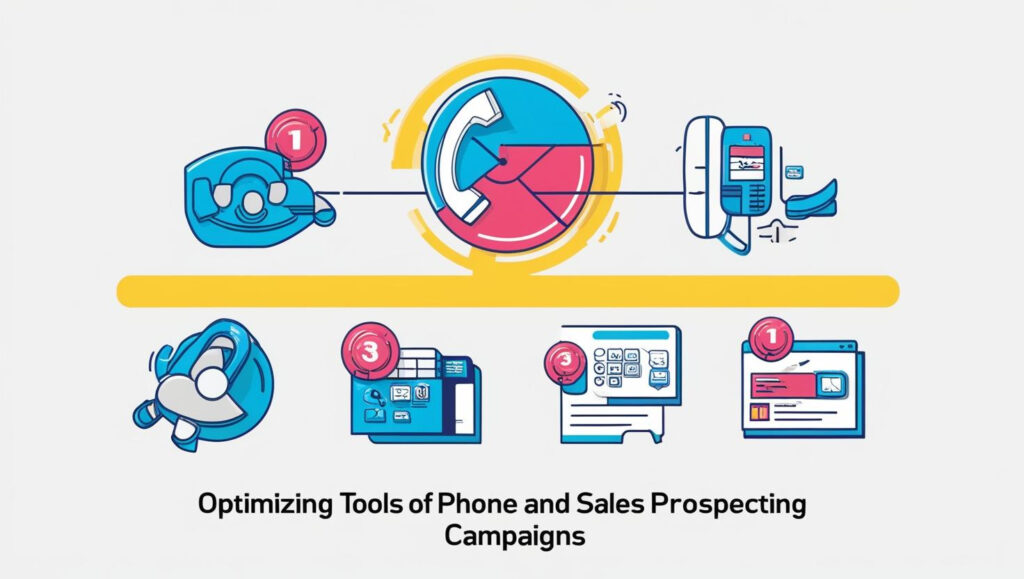 1

3

3

1

Optimizing Tools of Phone and Sales Prospecting Campaigns